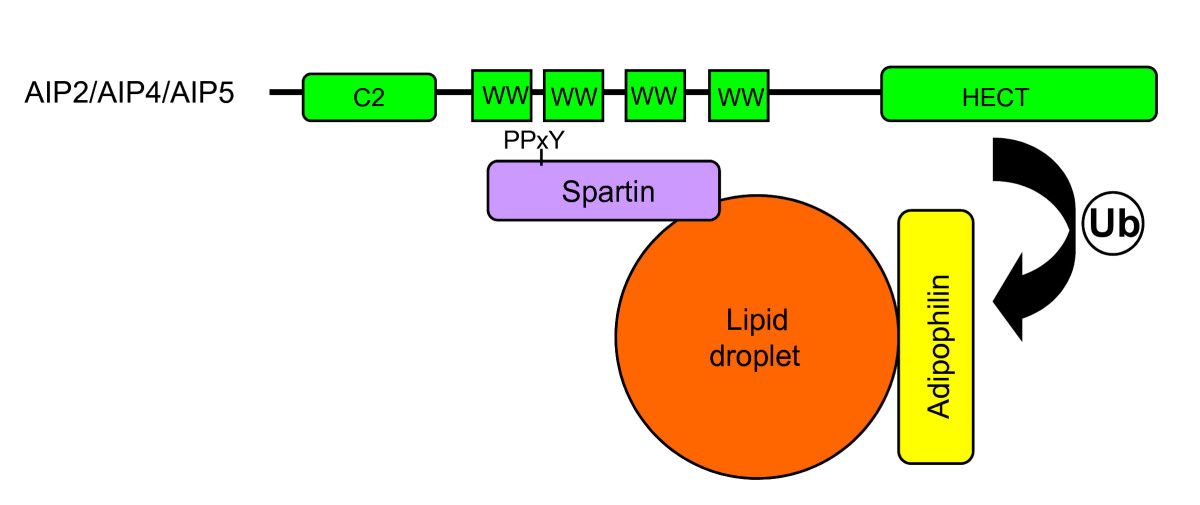 AIP2/AIP4/AIP5

C2

WW

WW

WW

WW

HECT

PPxY

Spartin

Ub

Lipid droplet

Adipophilin